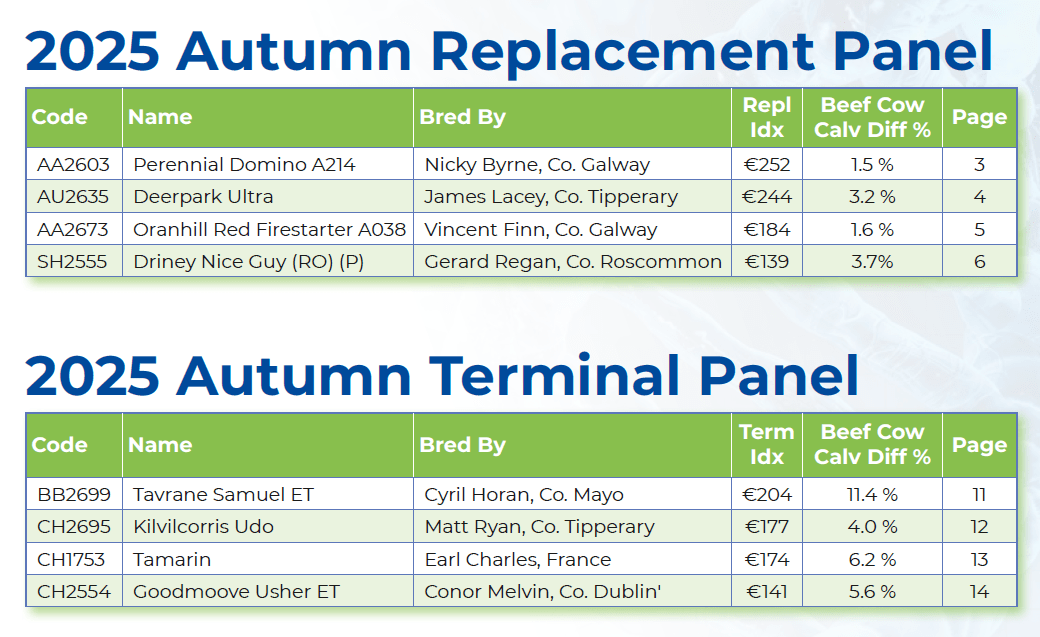 2025 Autumn Replacement Panel

| Code | Name | Bred By | Repl Idx | Beef Cow Calv Diff % | Page |
|---|---|---|---|---|---|
| AA2603 | Perennial Domino A214 | Nicky Byrne, Co. Galway | €252 | 1.5 % | 3 |
| AU2635 | Deerpark Ultra | James Lacey, Co. Tipperary | €244 | 3.2 % | 4 |
| AA2673 | Oranhill Red Firestarter A038 | Vincent Finn, Co. Galway | €184 | 1.6 % | 5 |
| SH2555 | Driney Nice Guy (RO) (P) | Gerard Regan, Co. Roscommon | €139 | 3.7% | 6 |

2025 Autumn Terminal Panel

| Code | Name | Bred By | Term Idx | Beef Cow Calv Diff % | Page |
|---|---|---|---|---|---|
| BB2699 | Tavrane Samuel ET | Cyril Horan, Co. Mayo | €204 | 11.4 % | 11 |
| CH2695 | Kilvilcorris Udo | Matt Ryan, Co. Tipperary | €177 | 4.0 % | 12 |
| CH1753 | Tamarin | Earl Charles, France | €174 | 6.2 % | 13 |
| CH2554 | Goodmoove Usher ET | Conor Melvin, Co. Dublin' | €141 | 5.6 % | 14 |